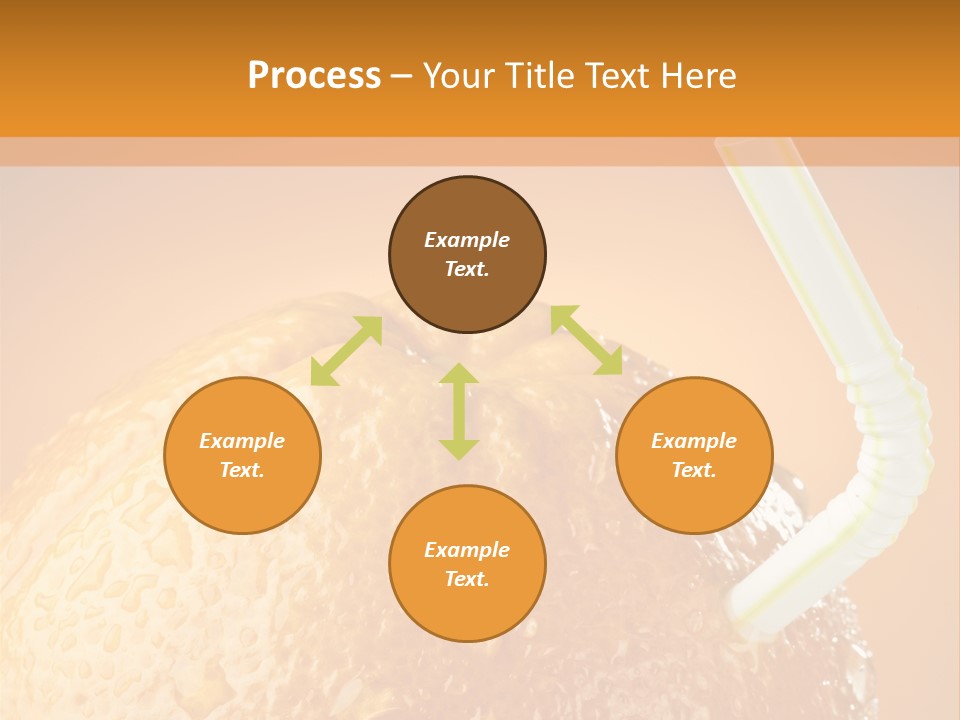 Process – Your Title Text Here

Example Text.

Example Text.

Example Text.

Example Text.